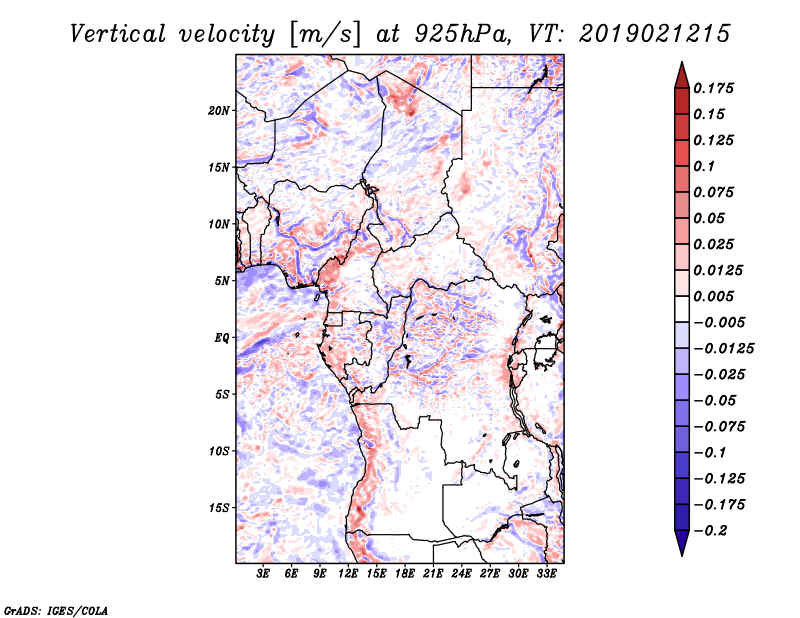 Vertical velocity [m/s] at 925hPa, VT: 2019021215

20N
15N
10N
5N
EQ
5S
10S
15S

3E 6E 9E 12E 15E 18E 21E 24E 27E 30E 33E

0.175
0.15
0.125
0.1
0.075
0.05
0.025
0.0125
0.005
−0.005
−0.0125
−0.025
−0.05
−0.075
−0.1
−0.125
−0.175
−0.2

GrADS: IGES/COLA